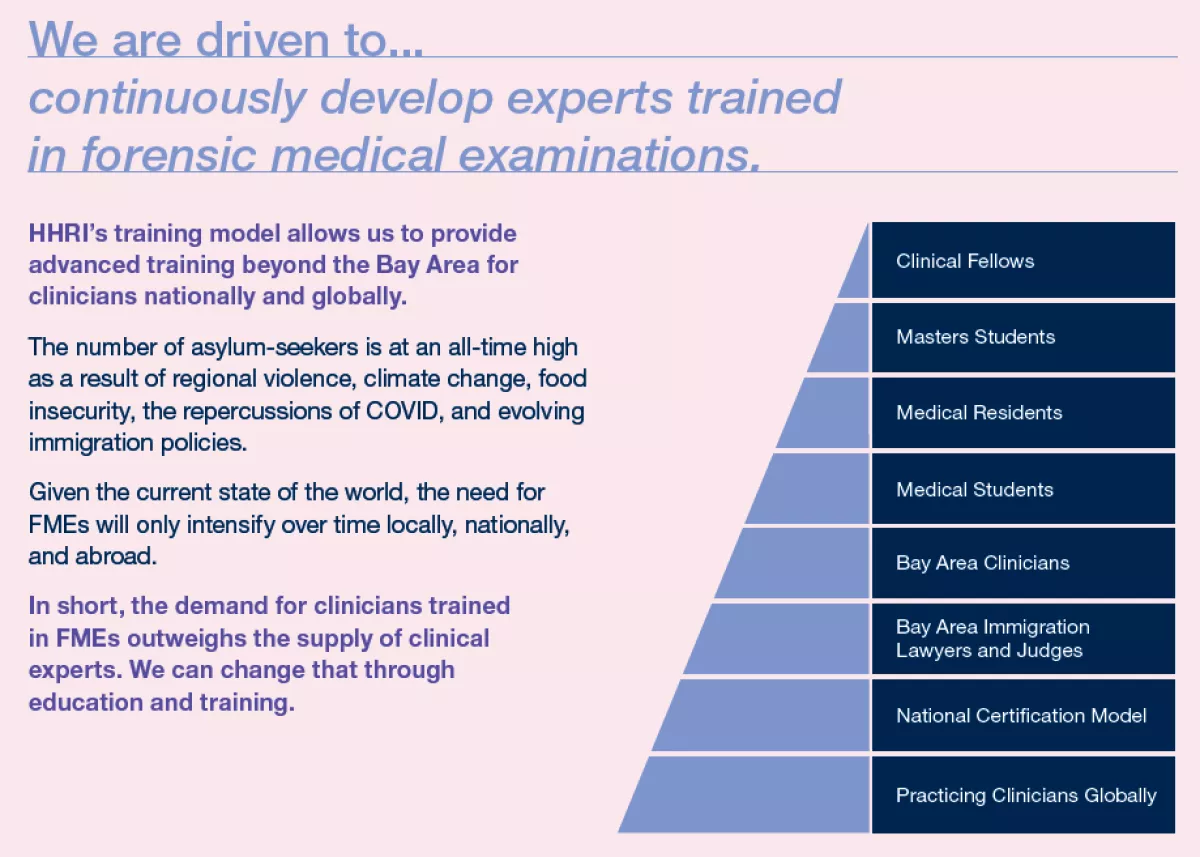 We are driven to...
continuously develop experts trained in forensic medical examinations.

HHRI's training model allows us to provide advanced training beyond the Bay Area for clinicians nationally and globally.

The number of asylum-seekers is at an all-time high as a result of regional violence, climate change, food insecurity, the repercussions of COVID, and evolving immigration policies.

Given the current state of the world, the need for FMEs will only intensify over time locally, nationally, and abroad.

In short, the demand for clinicians trained in FMEs outweighs the supply of clinical experts. We can change that through education and training.

Clinical Fellows

Masters Students

Medical Residents

Medical Students

Bay Area Clinicians

Bay Area Immigration Lawyers and Judges

National Certification Model

Practicing Clinicians Globally